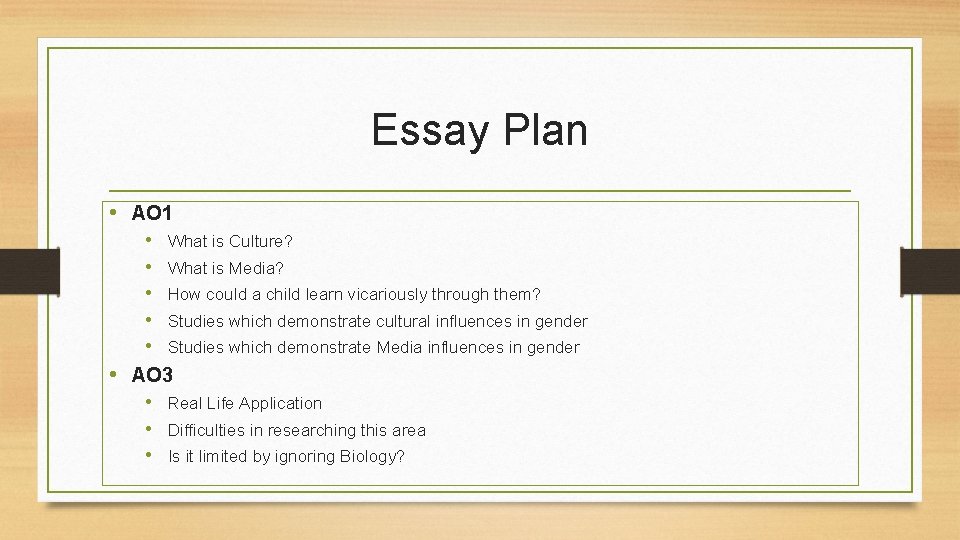 Essay Plan

• AO1
  • What is Culture?
  • What is Media?
  • How could a child learn vicariously through them?
  • Studies which demonstrate cultural influences in gender
  • Studies which demonstrate Media influences in gender
• AO3
  • Real Life Application
  • Difficulties in researching this area
  • Is it limited by ignoring Biology?